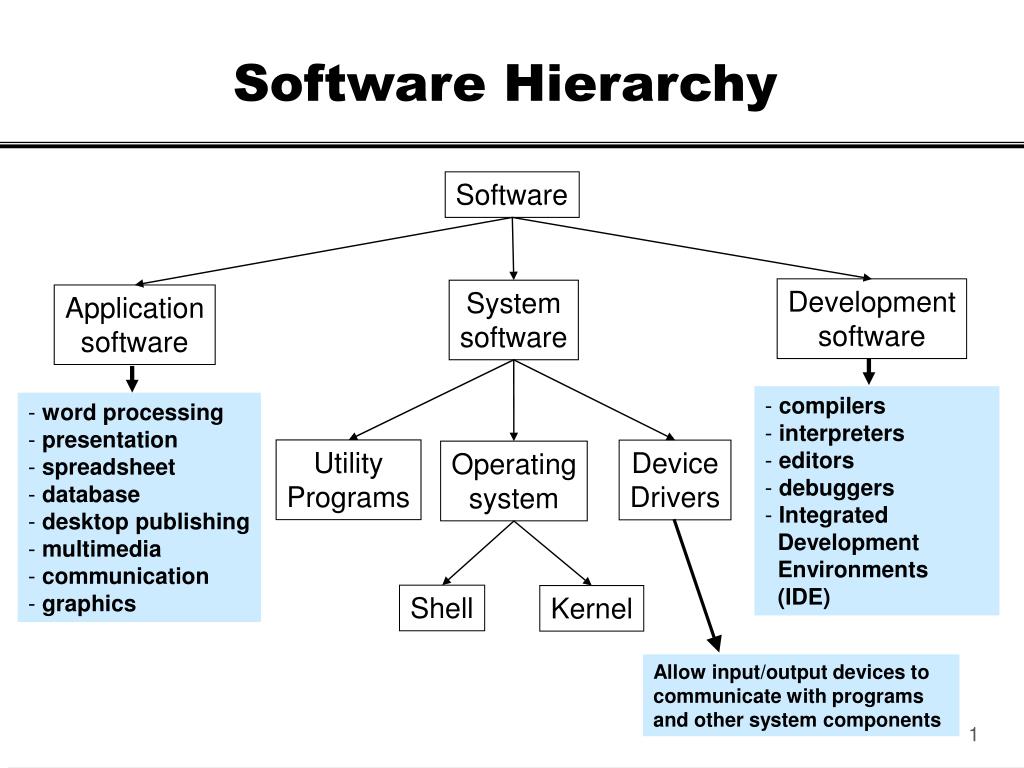 Software Hierarchy

Software

Application software

System software

Development software

- word processing
- presentation
- spreadsheet
- database
- desktop publishing
- multimedia
- communication
- graphics

Utility Programs

Operating system

Device Drivers

- compilers
- interpreters
- editors
- debuggers
- Integrated Development Environments (IDE)

Shell

Kernel

Allow input/output devices to communicate with programs and other system components

1